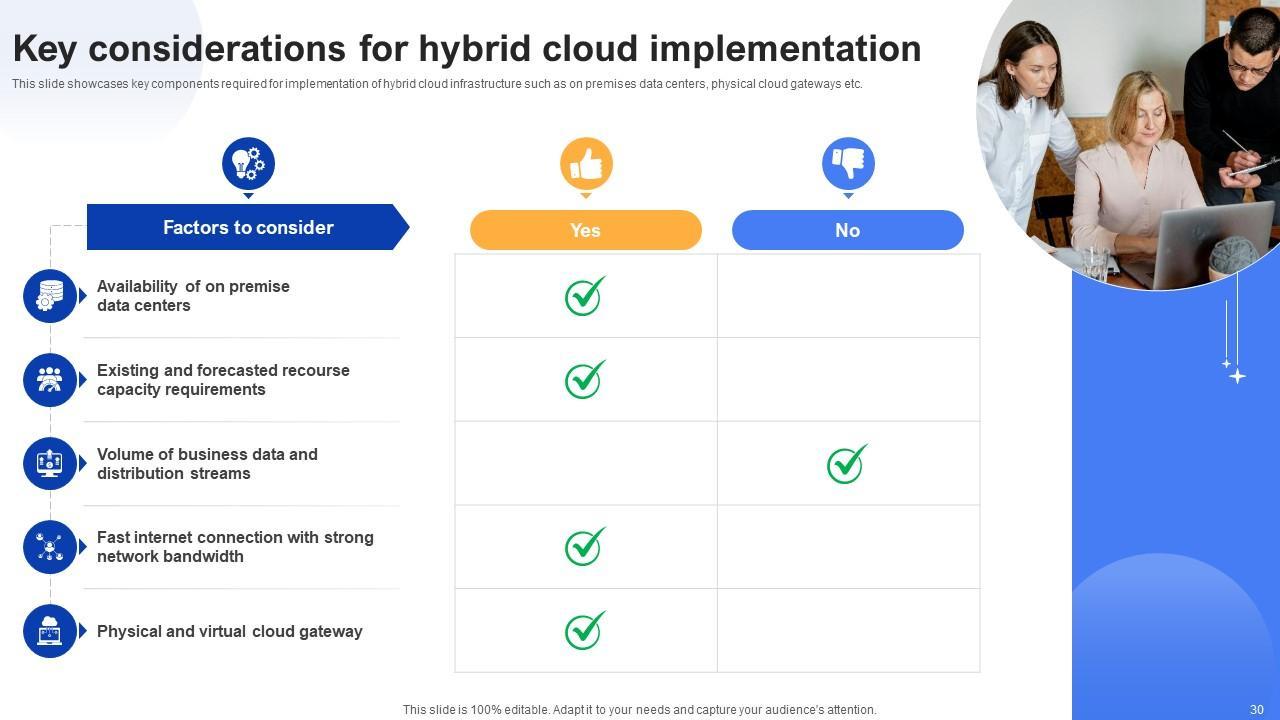 Key considerations for hybrid cloud implementation

This slide showcases key components required for implementation of hybrid cloud infrastructure such as on premises data centers, physical cloud gateways etc.

| Factors to consider | Yes | No |
|---|---|---|
| Availability of on premise data centers | ✓ | |
| Existing and forecasted recourse capacity requirements | ✓ | |
| Volume of business data and distribution streams | | ✓ |
| Fast internet connection with strong network bandwidth | ✓ | |
| Physical and virtual cloud gateway | ✓ | |

This slide is 100% editable. Adapt it to your needs and capture your audience's attention.

30